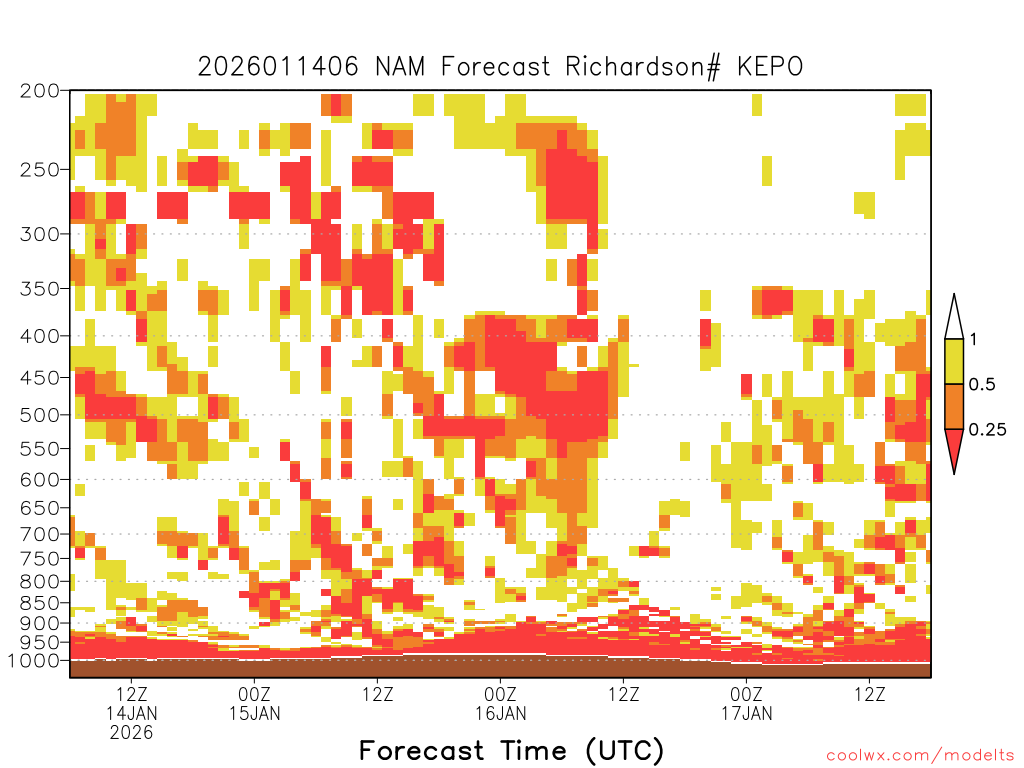 2026011406 NAM Forecast Richardson# KEPO

200
250
300
350
400
450
500
550
600
650
700
750
800
850
900
950
1000

1
0.5
0.25

12Z
14JAN
2026
00Z
15JAN
12Z
00Z
16JAN
12Z
00Z
17JAN
12Z

Forecast Time (UTC)

coolwx.com/modelts